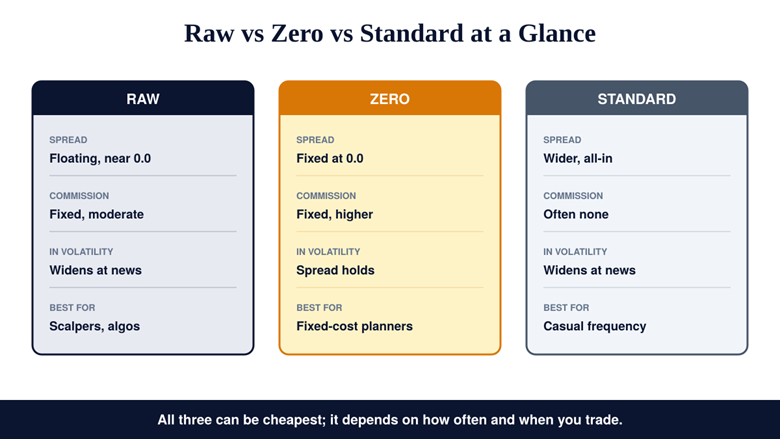 Raw vs Zero vs Standard at a Glance

RAW

SPREAD
Floating, near 0.0

COMMISSION
Fixed, moderate

IN VOLATILITY
Widens at news

BEST FOR
Scalpers, algos

ZERO

SPREAD
Fixed at 0.0

COMMISSION
Fixed, higher

IN VOLATILITY
Spread holds

BEST FOR
Fixed-cost planners

STANDARD

SPREAD
Wider, all-in

COMMISSION
Often none

IN VOLATILITY
Widens at news

BEST FOR
Casual frequency

All three can be cheapest; it depends on how often and when you trade.